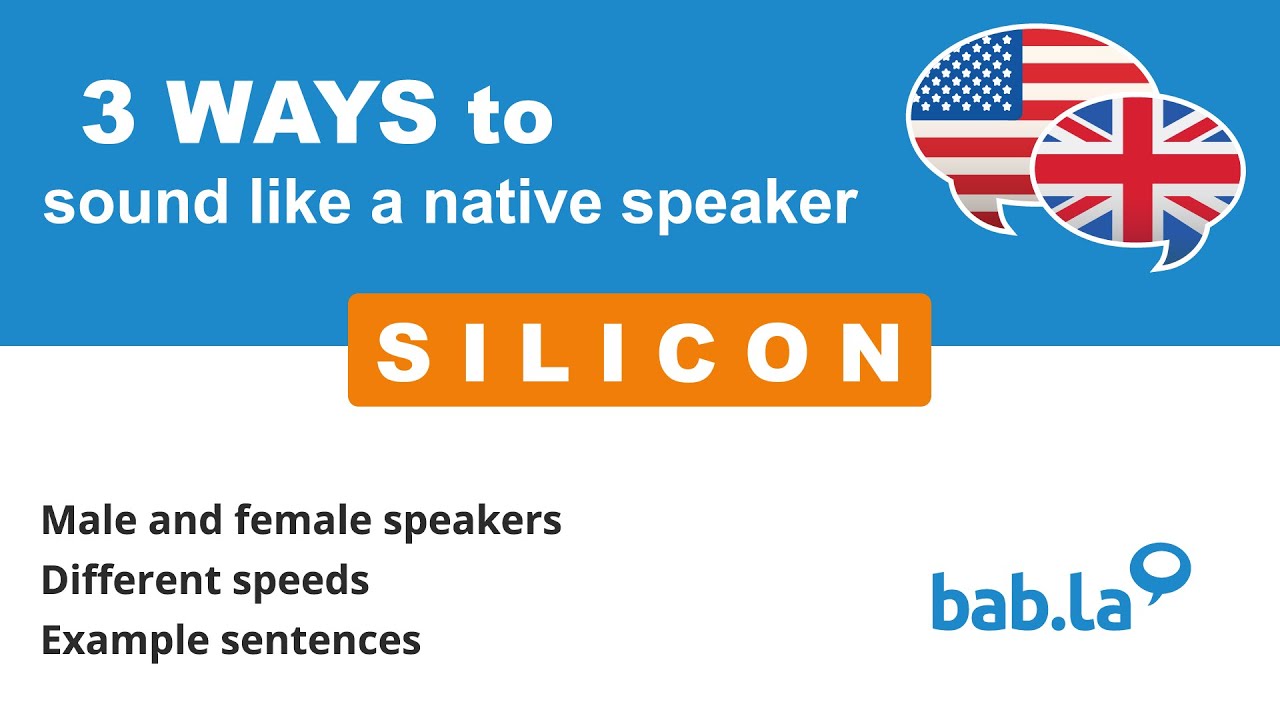 3 WAYS to
sound like a native speaker

SILICON

Male and female speakers
Different speeds
Example sentences

bab.la